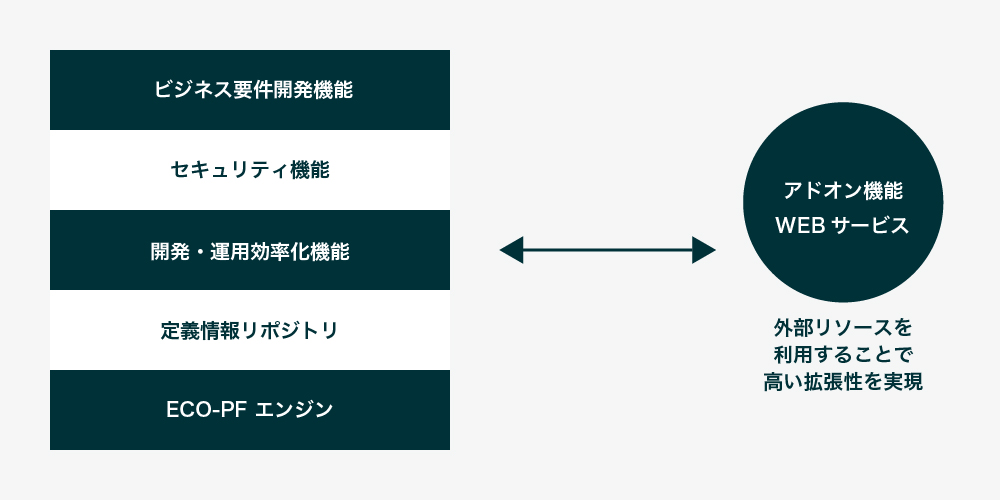 ビジネス要件開発機能

セキュリティ機能

開発・運用効率化機能

定義情報リポジトリ

ECO-PF エンジン

アドオン機能
WEB サービス

外部リソースを
利用することで
高い拡張性を実現